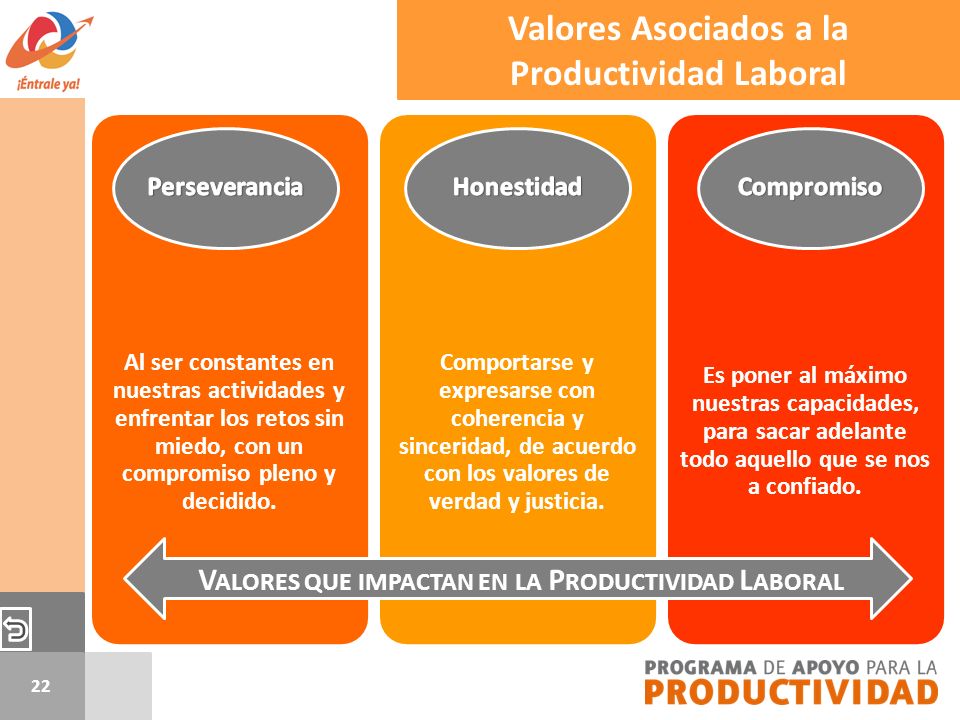 ¡Éntrale ya!

Valores Asociados a la Productividad Laboral

Perseverancia

Al ser constantes en nuestras actividades y enfrentar los retos sin miedo, con un compromiso pleno y decidido.

Honestidad

Comportarse y expresarse con coherencia y sinceridad, de acuerdo con los valores de verdad y justicia.

Compromiso

Es poner al máximo nuestras capacidades, para sacar adelante todo aquello que se nos a confiado.

VALORES QUE IMPACTAN EN LA PRODUCTIVIDAD LABORAL

22

PROGRAMA DE APOYO PARA LA PRODUCTIVIDAD